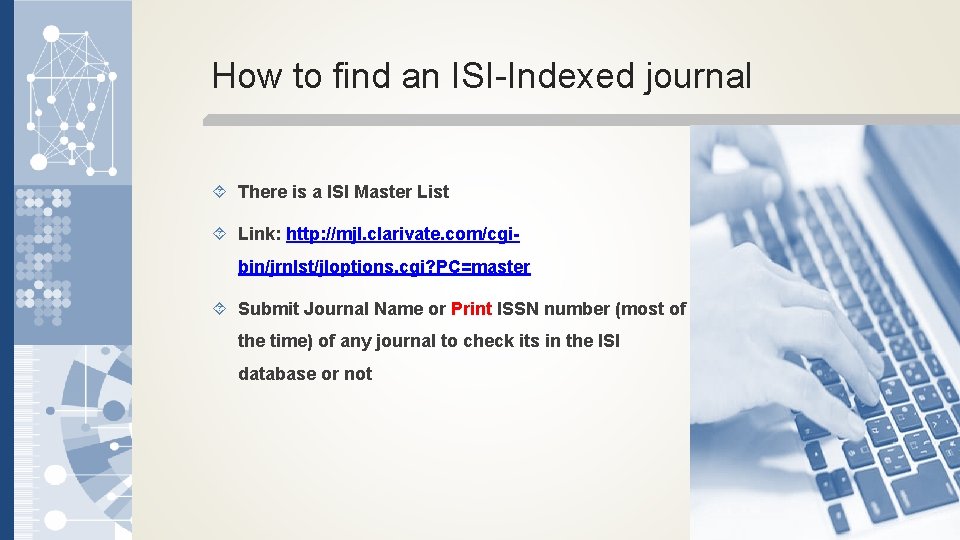 How to find an ISI-Indexed journal

There is a ISI Master List

Link: http://mjl.clarivate.com/cgi-bin/jrnlst/jloptions.cgi?PC=master

Submit Journal Name or Print ISSN number (most of the time) of any journal to check its in the ISI database or not